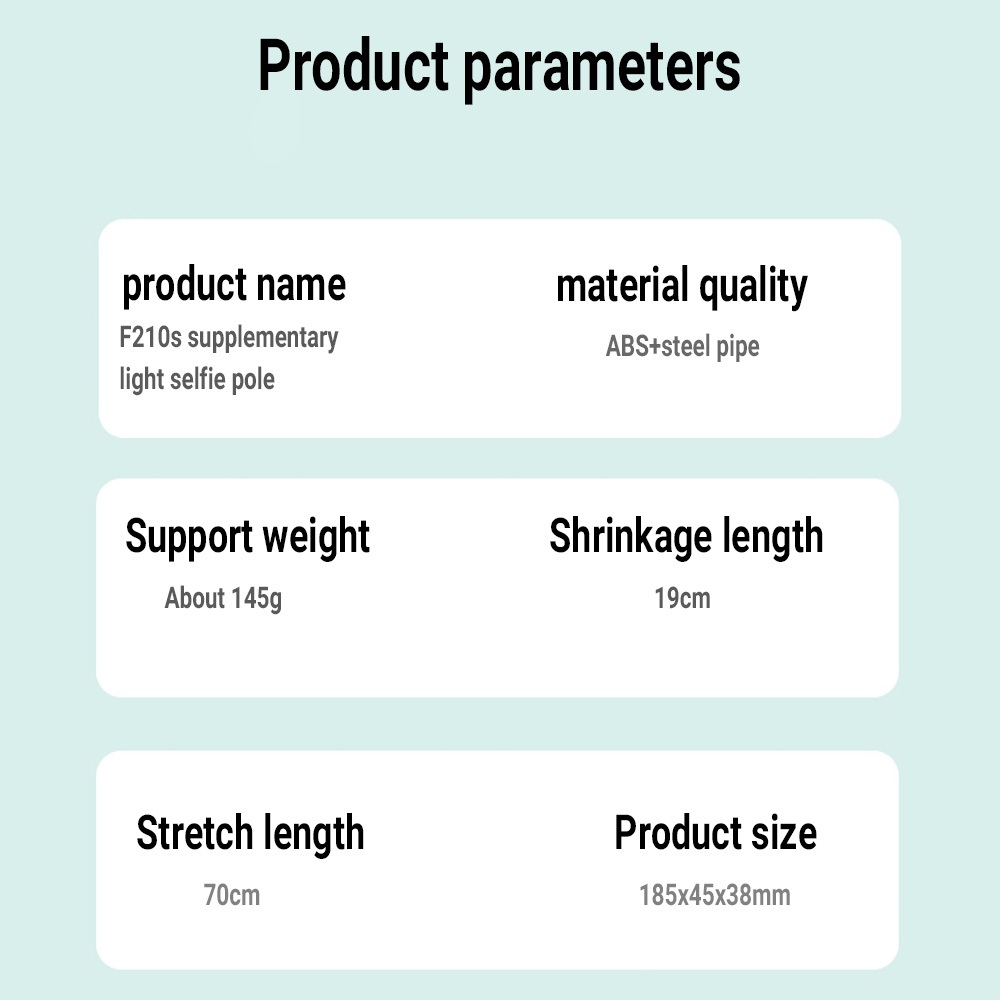 Product parameters

product name
F210s supplementary light selfie pole

material quality
ABS+steel pipe

Support weight
About 145g

Shrinkage length
19cm

Stretch length
70cm

Product size
185x45x38mm